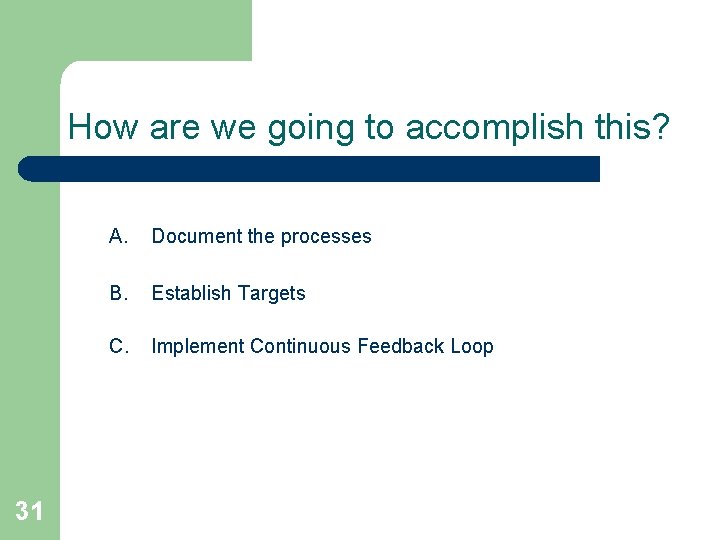 How are we going to accomplish this?

A. Document the processes

B. Establish Targets

C. Implement Continuous Feedback Loop

31